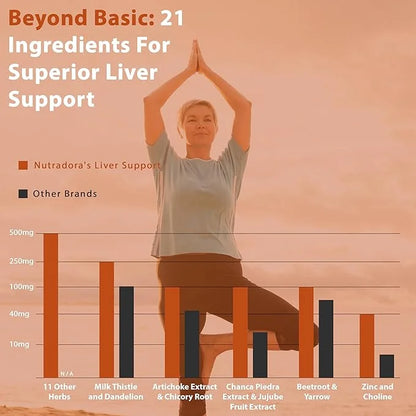 Beyond Basic: 21 Ingredients For Superior Liver Support

Nutradora's Liver Support

Other Brands

500mg
250mg
100mg
40mg
10mg

N/A

11 Other Herbs
Milk Thistle and Dandelion
Artichoke Extract & Chicory Root
Chanca Piedra Extract & Jujube Fruit Extract
Beetroot & Yarrow
Zinc and Choline